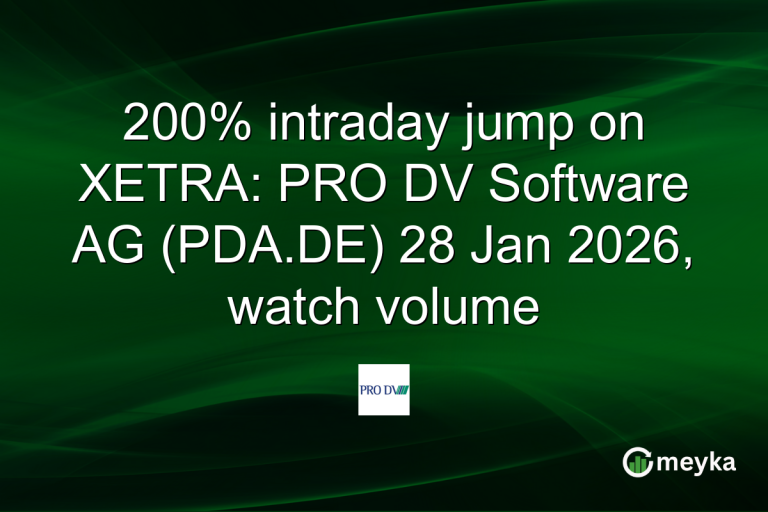 200% intraday jump on XETRA: PRO DV Software AG (PDA.DE) 28 Jan 2026, watch volume

PRO DV

meyka